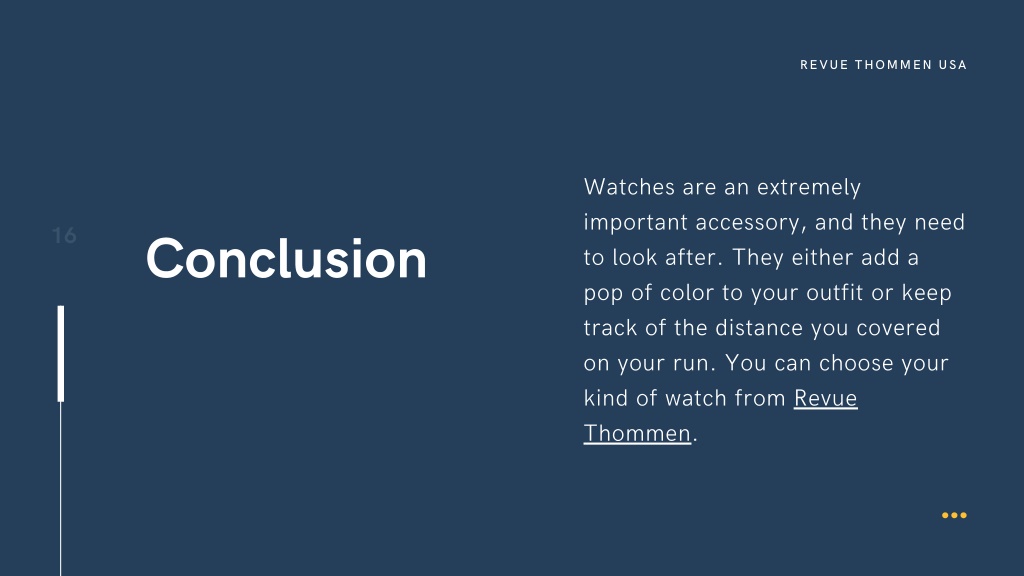 REVUE THOMMEN USA

16

Conclusion

Watches are an extremely important accessory, and they need to look after. They either add a pop of color to your outfit or keep track of the distance you covered on your run. You can choose your kind of watch from Revue Thommen.